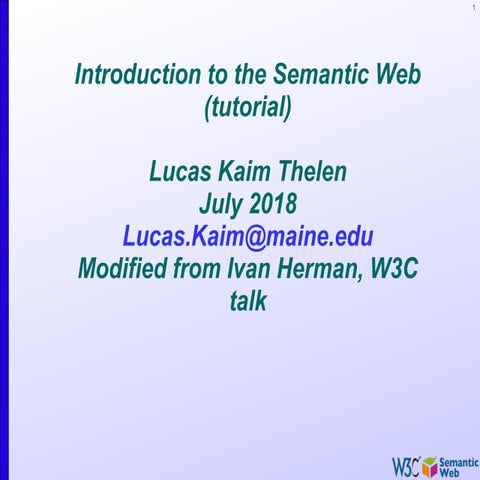 1

Introduction to the Semantic Web (tutorial)

Lucas Kaim Thelen
July 2018
Lucas.Kaim@maine.edu
Modified from Ivan Herman, W3C talk

W3C Semantic Web